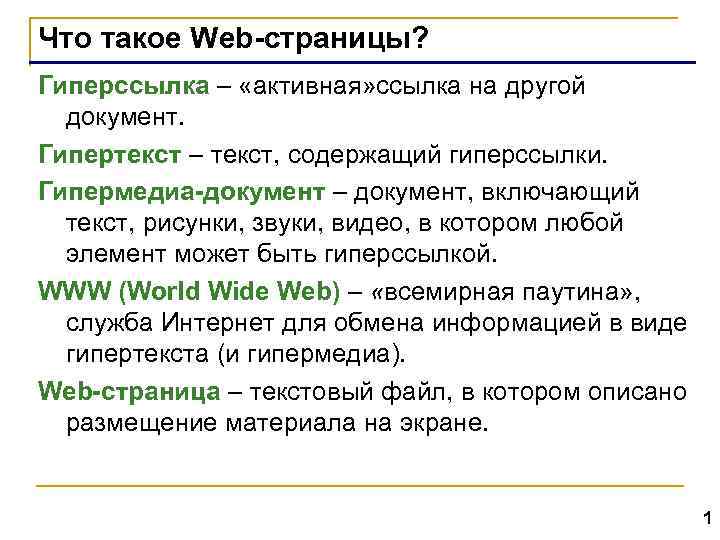 Что такое Web-страницы?

Гиперссылка – «активная»ссылка на другой документ.

Гипертекст – текст, содержащий гиперссылки.

Гипермедиа-документ – документ, включающий текст, рисунки, звуки, видео, в котором любой элемент может быть гиперссылкой.

WWW (World Wide Web) – «всемирная паутина», служба Интернет для обмена информацией в виде гипертекста (и гипермедиа).

Web-страница – текстовый файл, в котором описано размещение материала на экране.

1